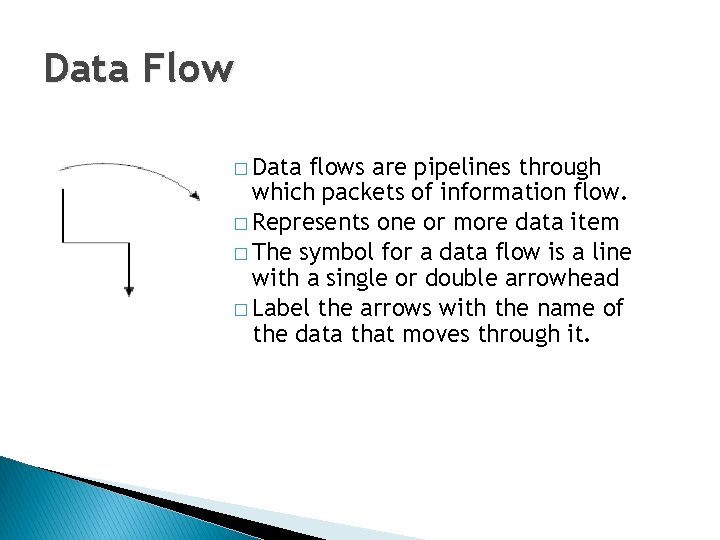 Data Flow

□ Data flows are pipelines through which packets of information flow.
□ Represents one or more data item
□ The symbol for a data flow is a line with a single or double arrowhead
□ Label the arrows with the name of the data that moves through it.